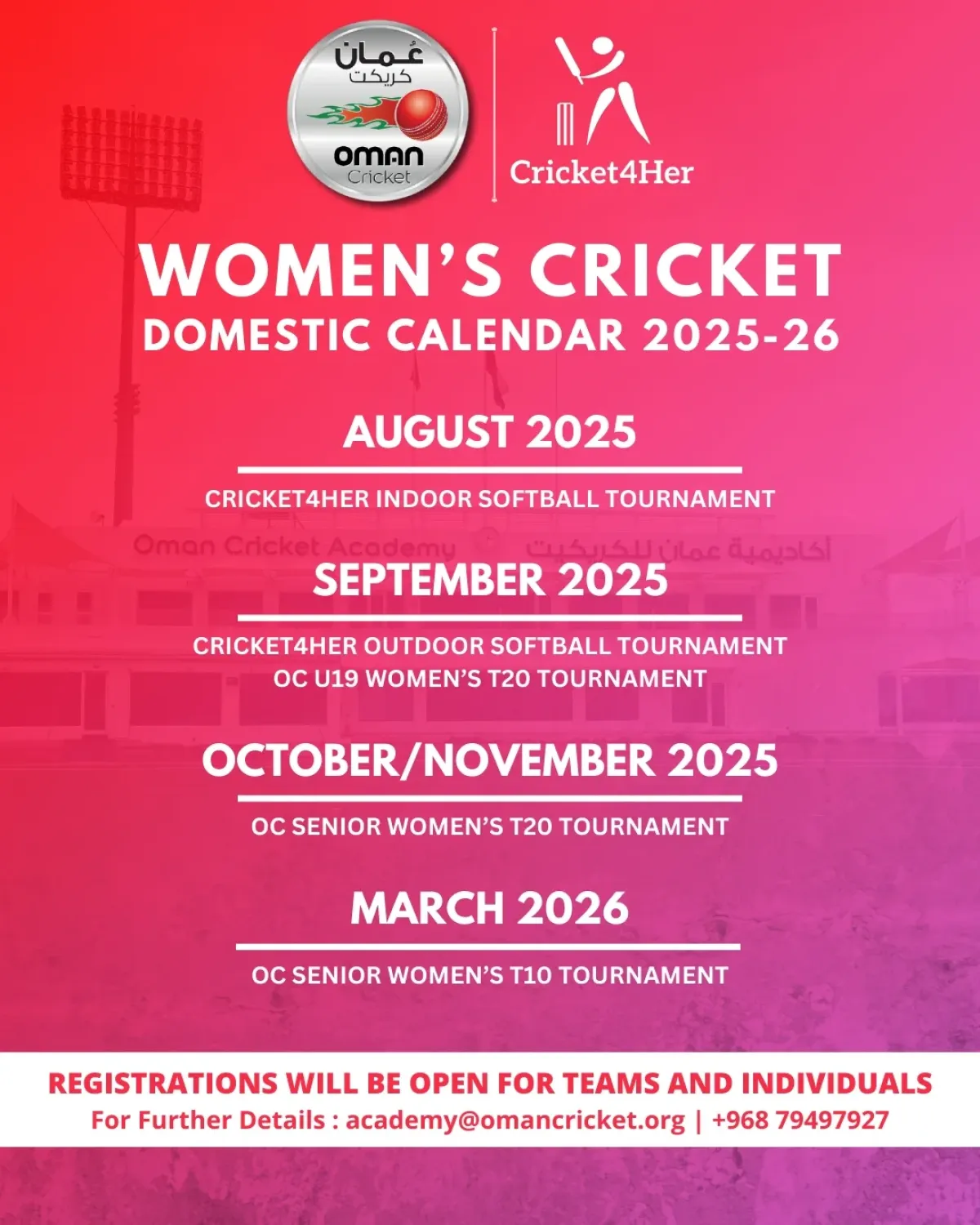 عُمان
كريكت
OMAN
Cricket

Cricket4Her

WOMEN'S CRICKET
DOMESTIC CALENDAR 2025-26

AUGUST 2025
CRICKET4HER INDOOR SOFTBALL TOURNAMENT

Oman Cricket Academy أكاديمية عمان للكريكيت

SEPTEMBER 2025
CRICKET4HER OUTDOOR SOFTBALL TOURNAMENT
OC U19 WOMEN'S T20 TOURNAMENT

OCTOBER/NOVEMBER 2025
OC SENIOR WOMEN'S T20 TOURNAMENT

MARCH 2026
OC SENIOR WOMEN'S T10 TOURNAMENT

REGISTRATIONS WILL BE OPEN FOR TEAMS AND INDIVIDUALS
For Further Details : academy@omancricket.org | +968 79497927